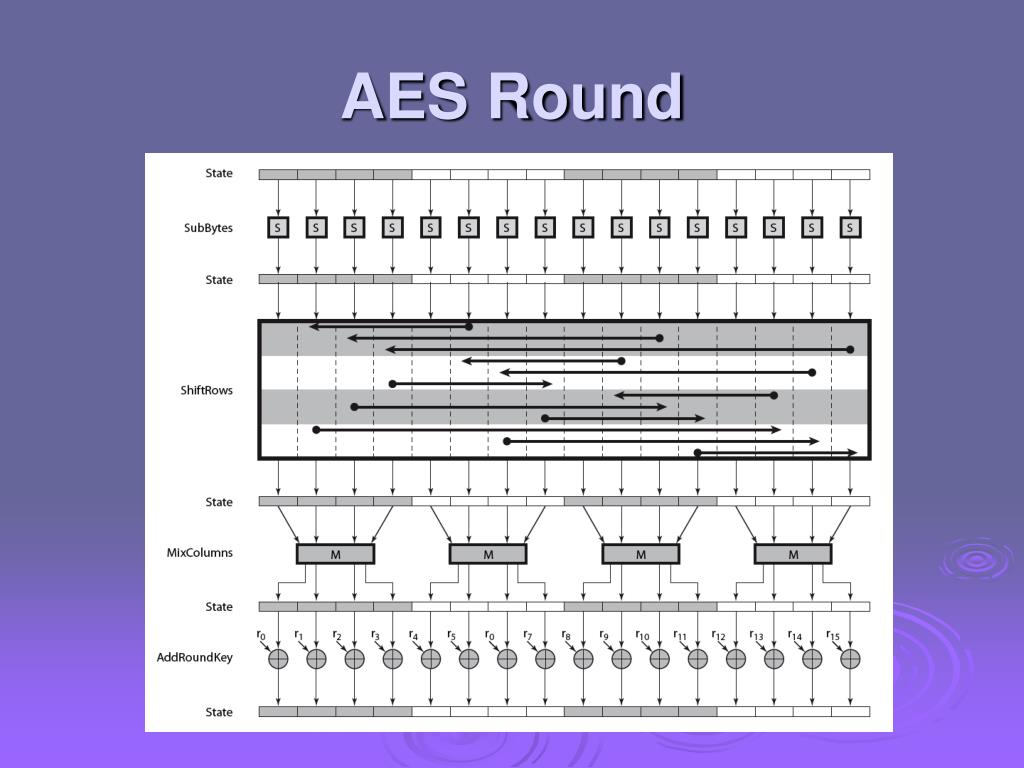 AES Round

State

SubBytes

S S S S S S S S S S S S S S S S

State

ShiftRows

State

MixColumns

M M M M

State

$r_0$ $r_1$ $r_2$ $r_3$ $r_4$ $r_5$ $r_0$ $r_7$ $r_8$ $r_9$ $r_{10}$ $r_{11}$ $r_{12}$ $r_{13}$ $r_{14}$ $r_{15}$

AddRoundKey

State